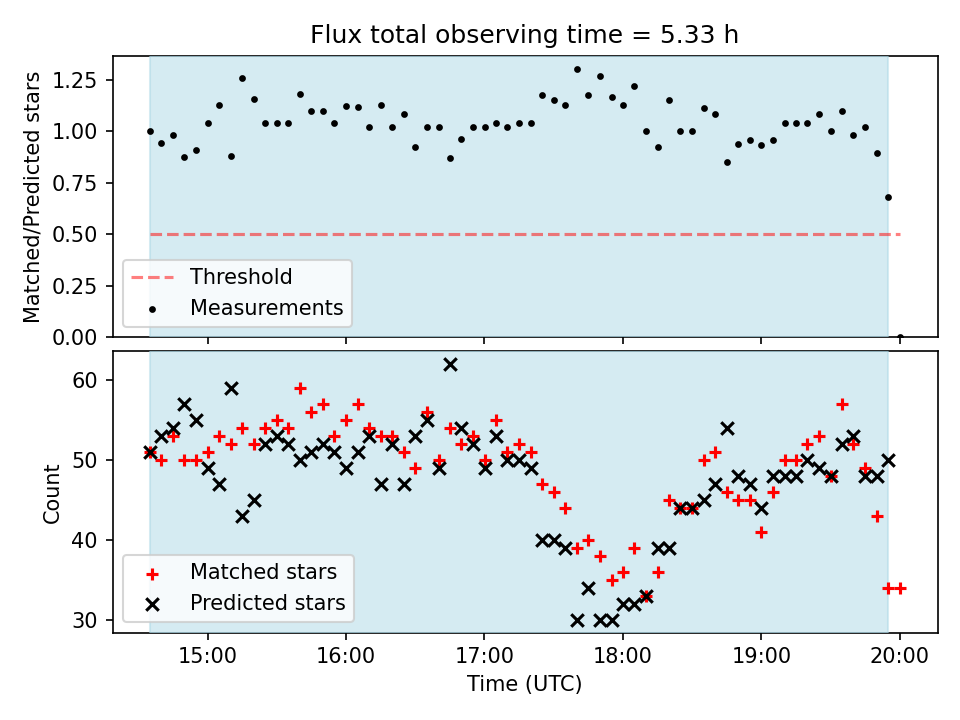 Flux total observing time = 5.33 h

Matched/Predicted stars

1.25
1.00
0.75
0.50
0.25
0.00

Threshold
Measurements

Count

60
50
40
30

Matched stars
Predicted stars

15:00
16:00
17:00
18:00
19:00
20:00

Time (UTC)